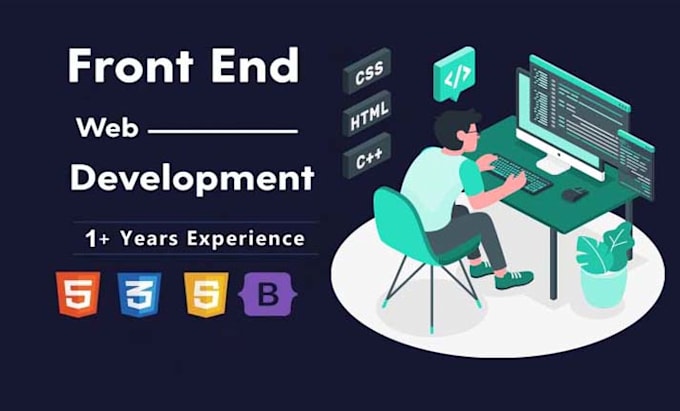 Front End

Web

Development

1+ Years Experience

5 3 5 B

CSS

HTML

C++

</>